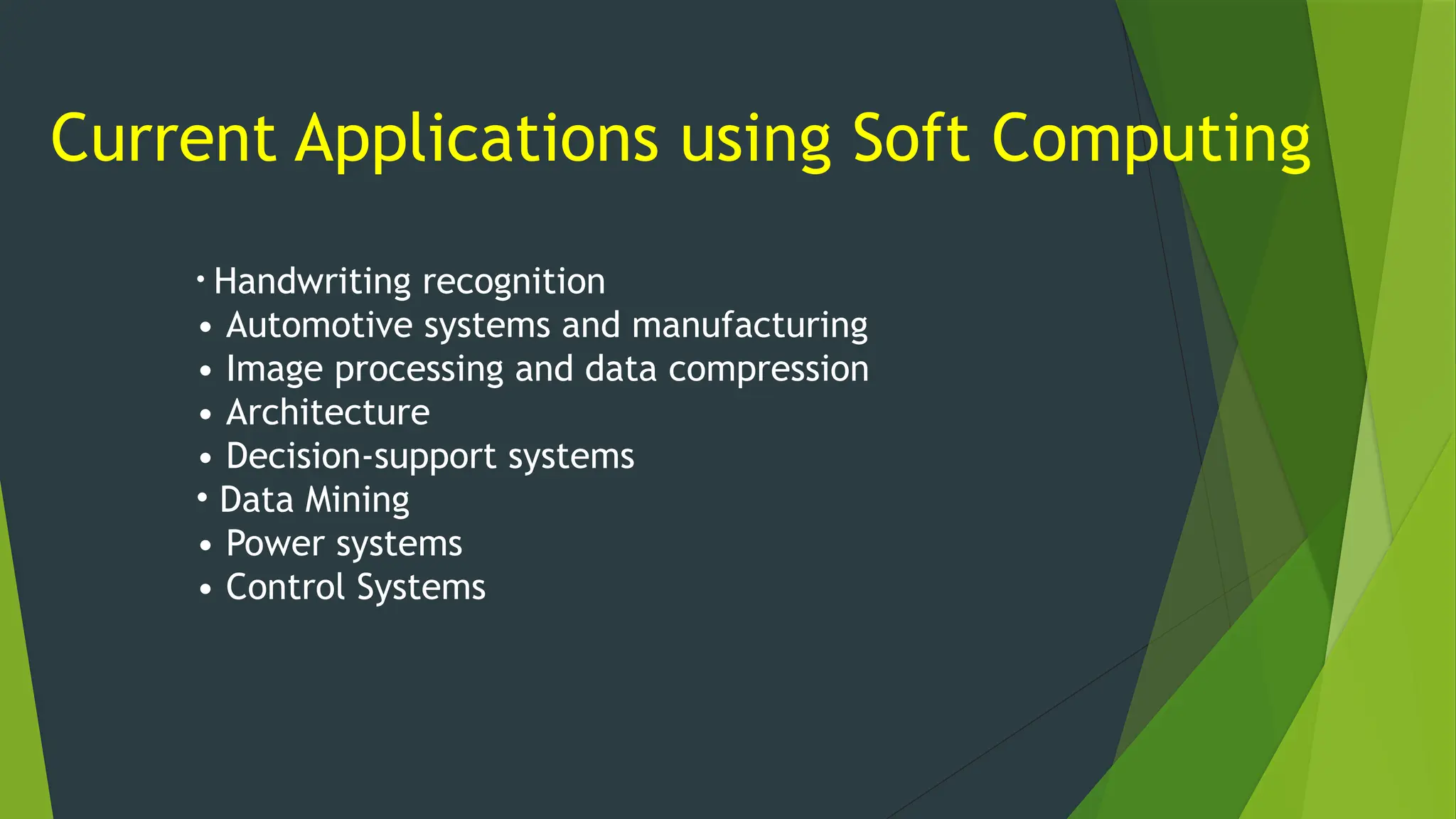 Current Applications using Soft Computing

• Handwriting recognition
• Automotive systems and manufacturing
• Image processing and data compression
• Architecture
• Decision-support systems
• Data Mining
• Power systems
• Control Systems